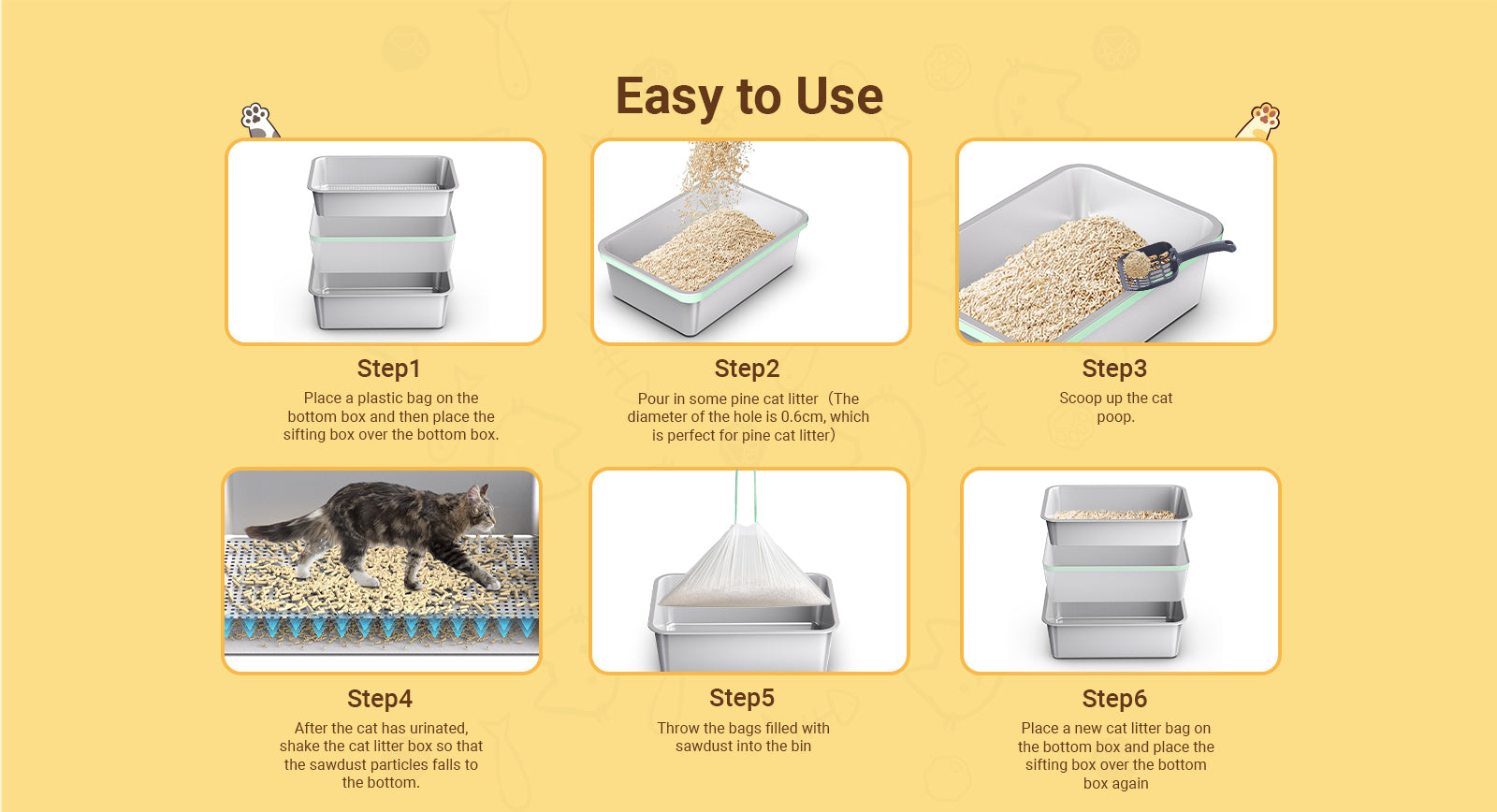 Easy to Use

Step1
Place a plastic bag on the bottom box and then place the sifting box over the bottom box.

Step2
Pour in some pine cat litter（The diameter of the hole is 0.6cm, which is perfect for pine cat litter）

Step3
Scoop up the cat poop.

Step4
After the cat has urinated, shake the cat litter box so that the sawdust particles falls to the bottom.

Step5
Throw the bags filled with sawdust into the bin

Step6
Place a new cat litter bag on the bottom box and place the sifting box over the bottom box again